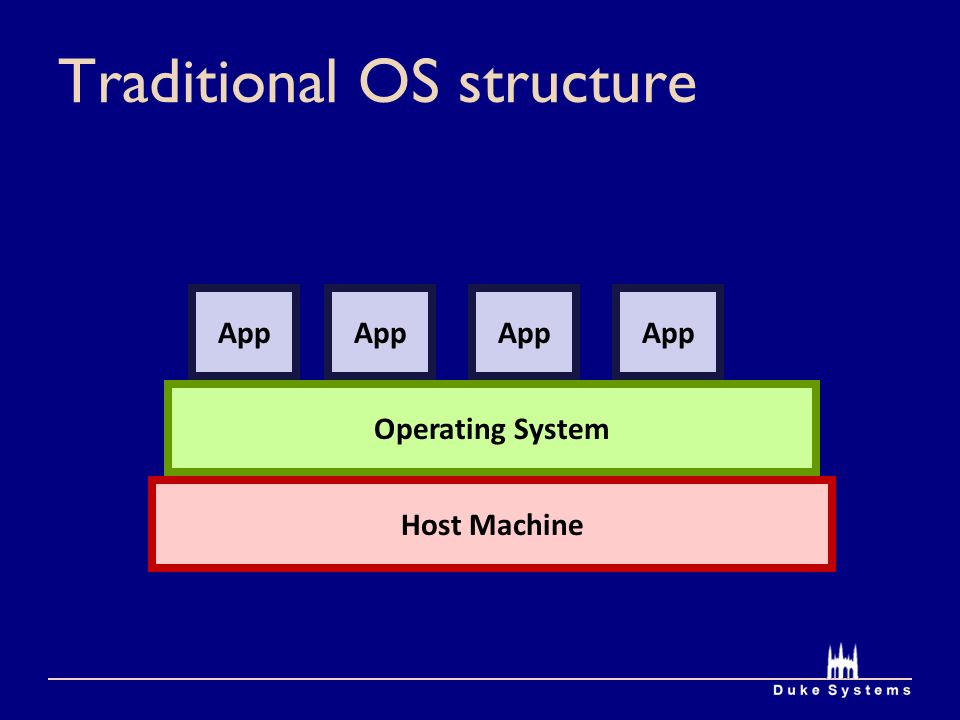 Traditional OS structure

App App App App

Operating System

Host Machine

Duke Systems